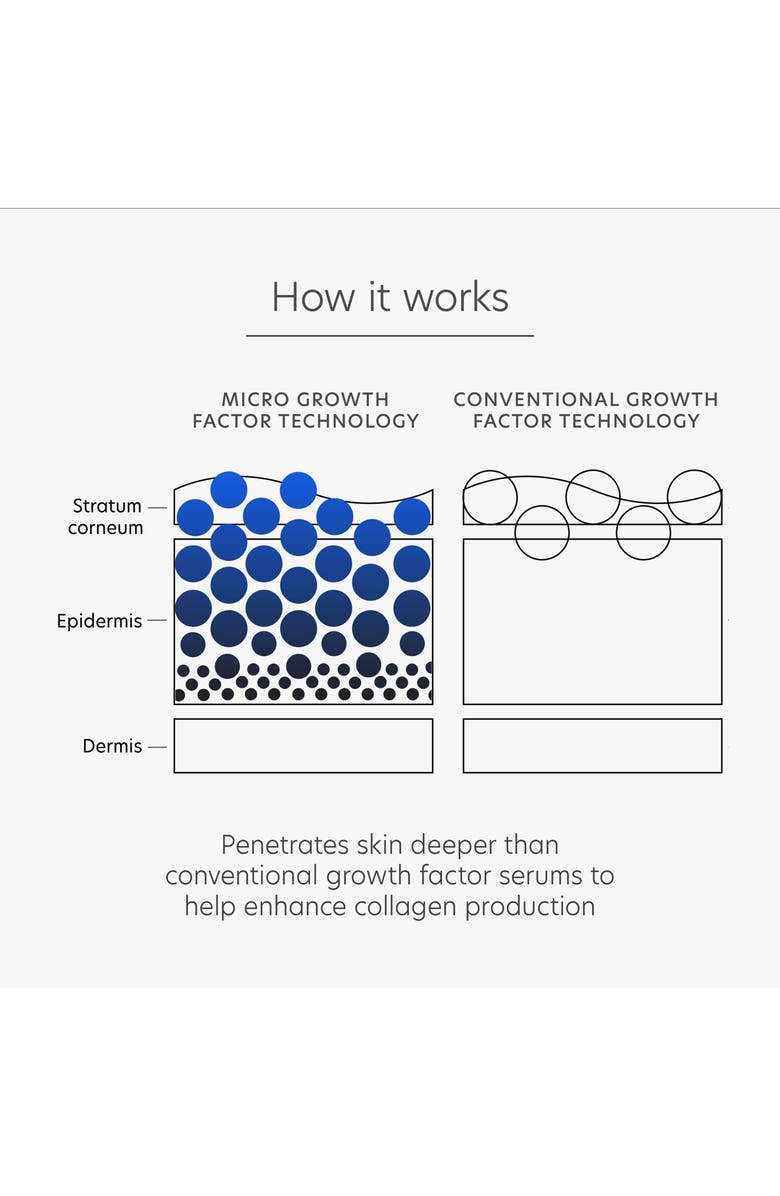 How it works

MICRO GROWTH FACTOR TECHNOLOGY

CONVENTIONAL GROWTH FACTOR TECHNOLOGY

Stratum corneum

Epidermis

Dermis

Penetrates skin deeper than conventional growth factor serums to help enhance collagen production